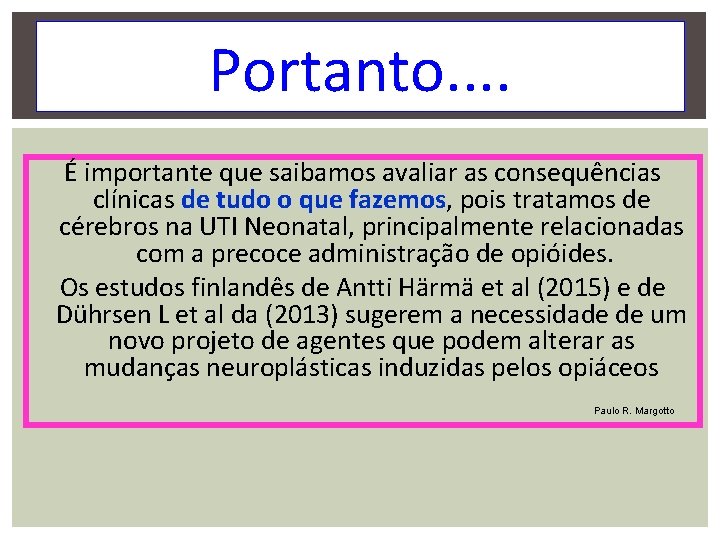 Portanto....

É importante que saibamos avaliar as consequências clínicas de tudo o que fazemos, pois tratamos de cérebros na UTI Neonatal, principalmente relacionadas com a precoce administração de opióides.

Os estudos finlandês de Antti Härmä et al (2015) e de Dührsen L et al da (2013) sugerem a necessidade de um novo projeto de agentes que podem alterar as mudanças neuroplásticas induzidas pelos opiáceos

Paulo R. Margotto